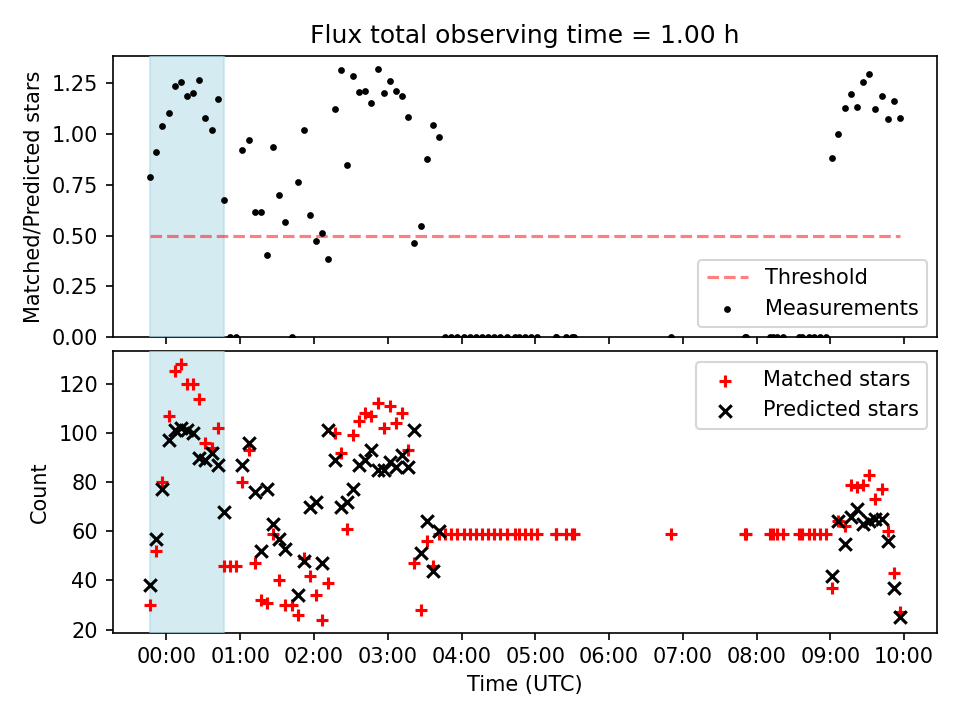 Flux total observing time = 1.00 h

Matched/Predicted stars

1.25
1.00
0.75
0.50
0.25
0.00

Threshold
Measurements

Count

120
100
80
60
40
20

Matched stars
Predicted stars

00:00 01:00 02:00 03:00 04:00 05:00 06:00 07:00 08:00 09:00 10:00

Time (UTC)